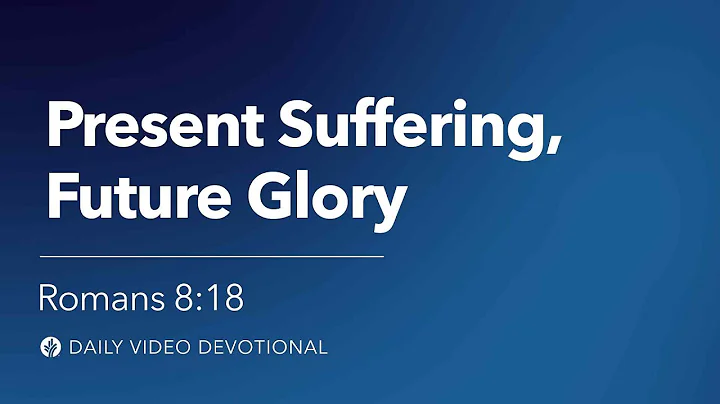 Present Suffering, Future Glory

Romans 8:18

DAILY VIDEO DEVOTIONAL